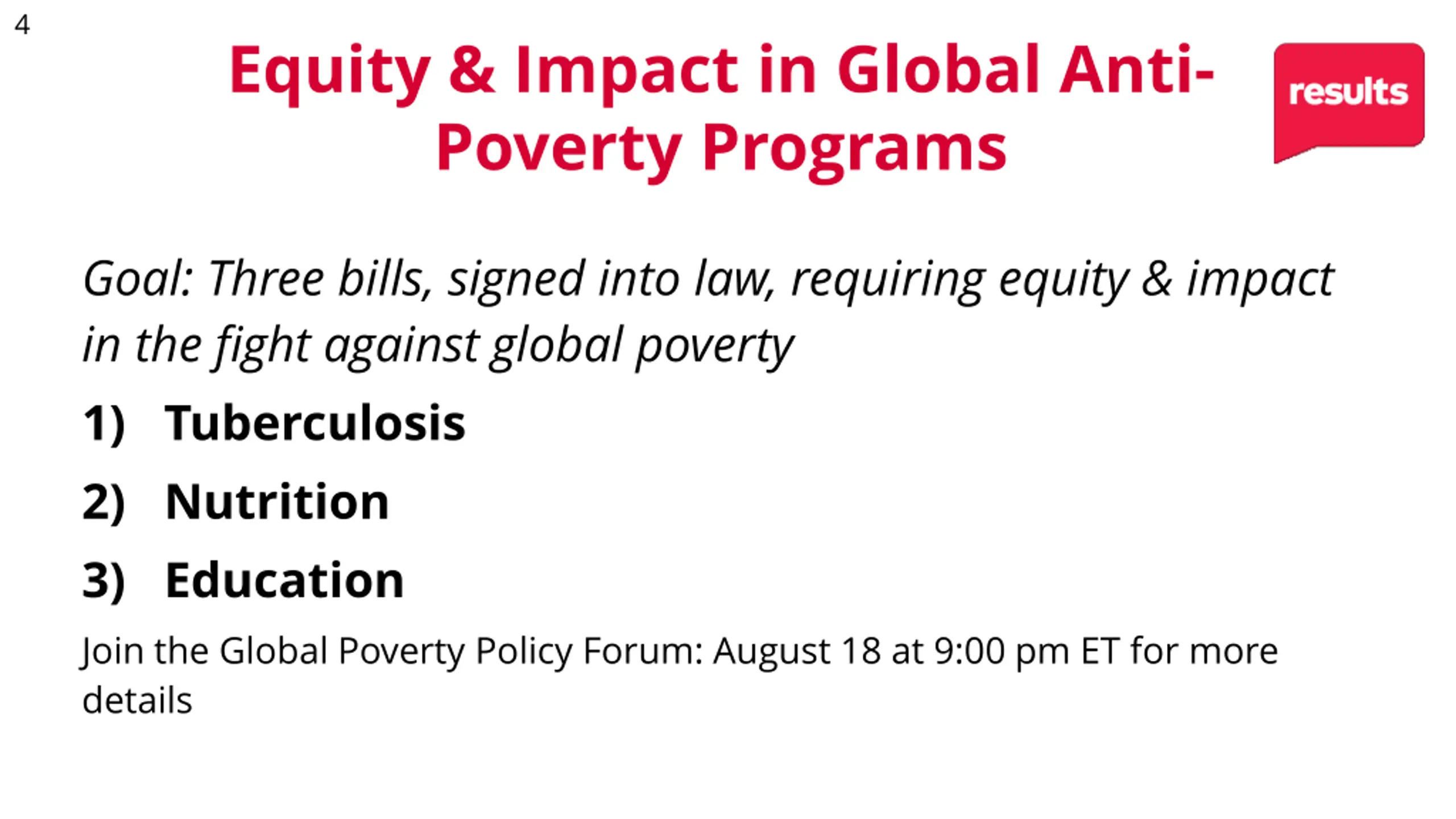 4

Equity & Impact in Global Anti-Poverty Programs

results

Goal: Three bills, signed into law, requiring equity & impact in the fight against global poverty

1) Tuberculosis

2) Nutrition

3) Education

Join the Global Poverty Policy Forum: August 18 at 9:00 pm ET for more details